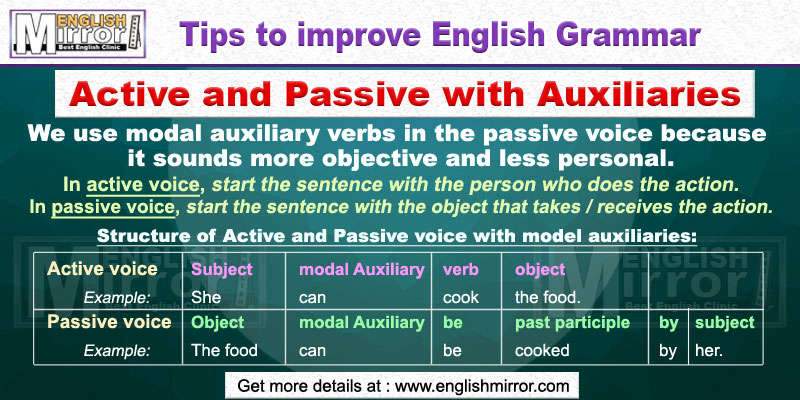 ENGLISH Mirror Best English Clinic

Tips to improve English Grammar

Active and Passive with Auxiliaries

We use modal auxiliary verbs in the passive voice because it sounds more objective and less personal.

In active voice, start the sentence with the person who does the action.
In passive voice, start the sentence with the object that takes / receives the action.

Structure of Active and Passive voice with model auxiliaries:

| Active voice | Subject | modal Auxiliary | verb | object | | |
|---|---|---|---|---|---|---|
| Example: | She | can | cook | the food. | | |
| Passive voice | Object | modal Auxiliary | be | past participle | by | subject |
| Example: | The food | can | be | cooked | by | her. |

Get more details at : www.englishmirror.com